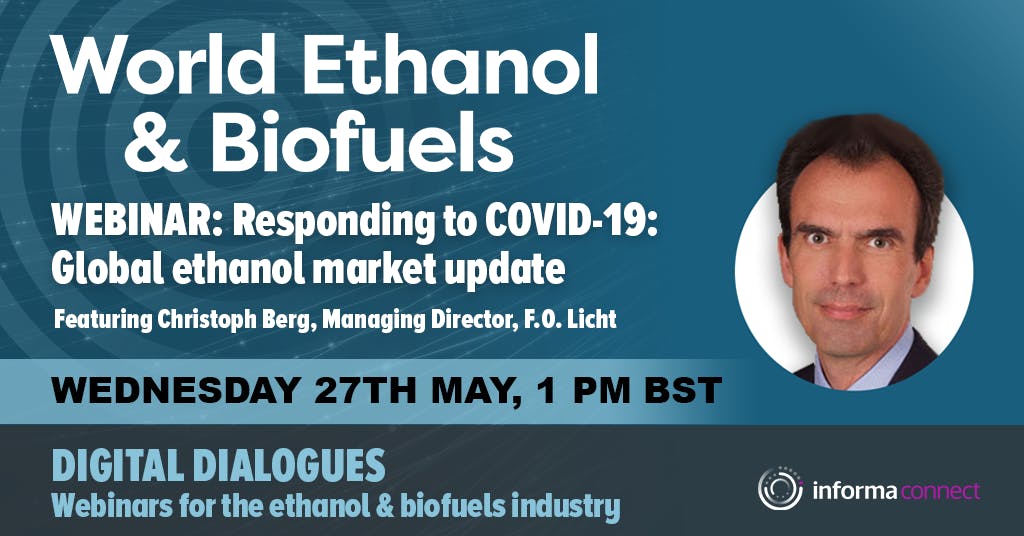 World Ethanol & Biofuels

WEBINAR: Responding to COVID-19: Global ethanol market update

Featuring Christoph Berg, Managing Director, F.O. Licht

WEDNESDAY 27TH MAY, 1 PM BST

DIGITAL DIALOGUES
Webinars for the ethanol & biofuels industry

informa connect